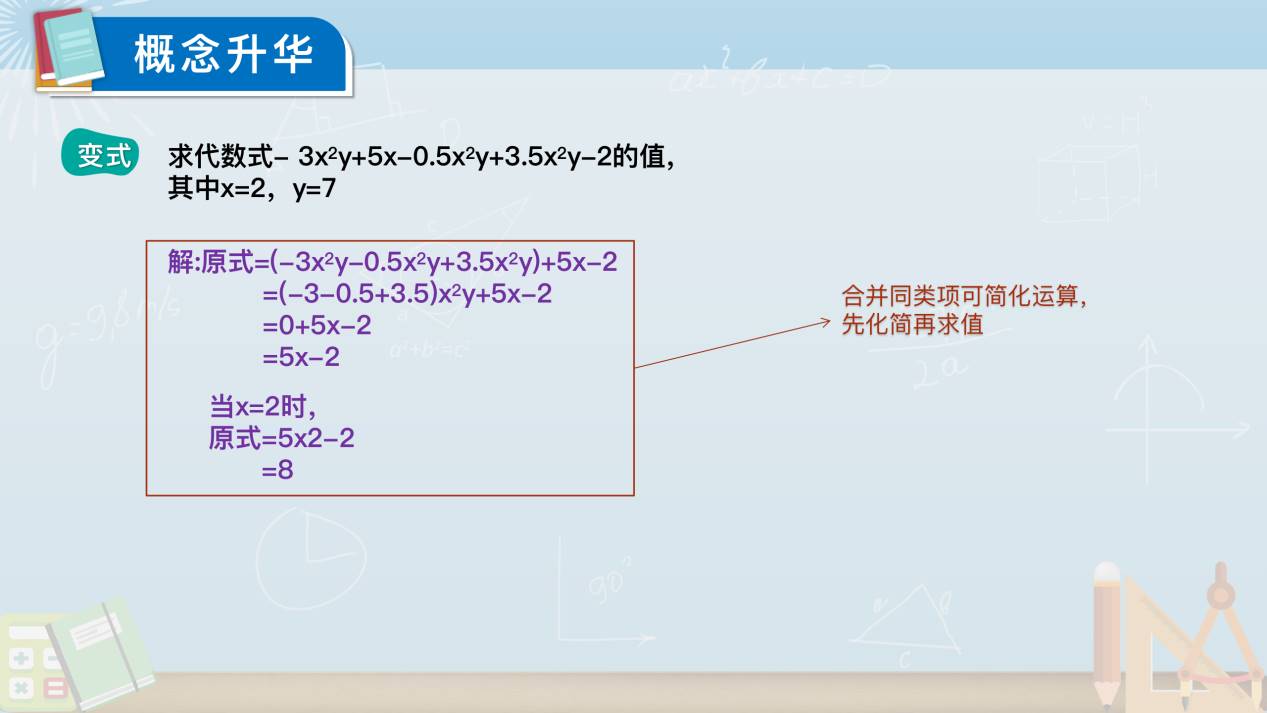 概念升华

变式 求代数式$-3x^2y+5x-0.5x^2y+3.5x^2y-2$的值，其中$x=2$，$y=7$

解:原式$=(-3x^2y-0.5x^2y+3.5x^2y)+5x-2$
$=(-3-0.5+3.5)x^2y+5x-2$
$=0+5x-2$
$=5x-2$

当$x=2$时，
原式$=5x2-2$
$=8$

合并同类项可简化运算，先化简再求值